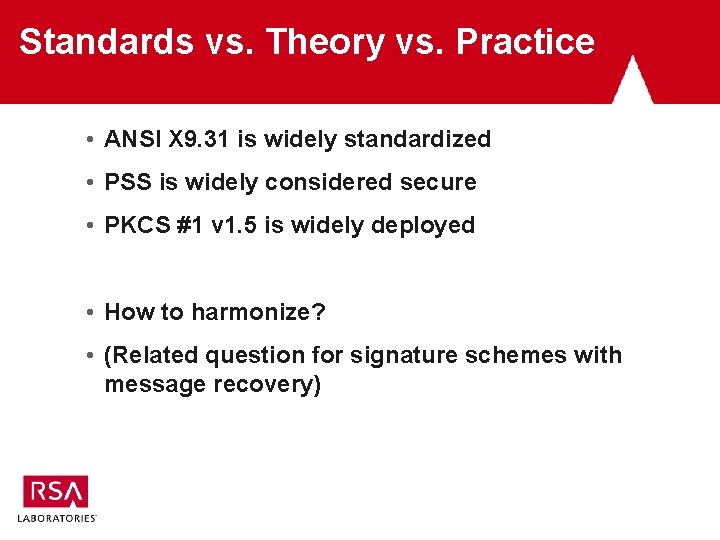 Standards vs. Theory vs. Practice

• ANSI X9.31 is widely standardized
• PSS is widely considered secure
• PKCS #1 v1.5 is widely deployed

• How to harmonize?
• (Related question for signature schemes with message recovery)

RSA
LABORATORIES